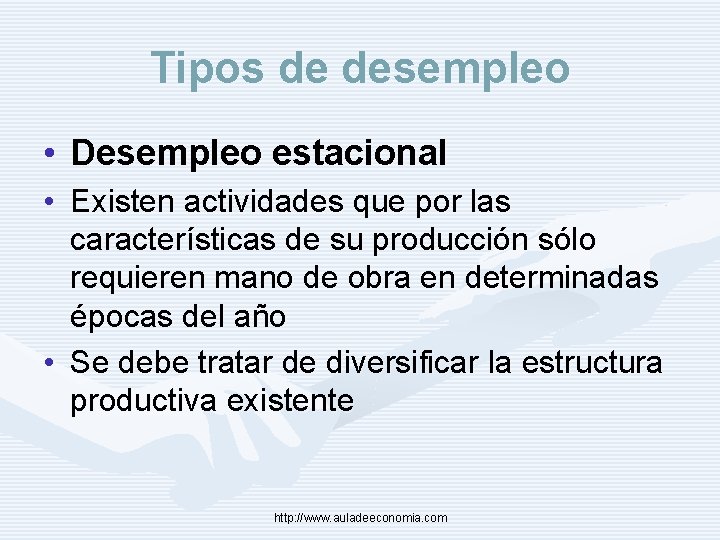 Tipos de desempleo

• Desempleo estacional
• Existen actividades que por las características de su producción sólo requieren mano de obra en determinadas épocas del año
• Se debe tratar de diversificar la estructura productiva existente

http://www.auladeeconomia.com